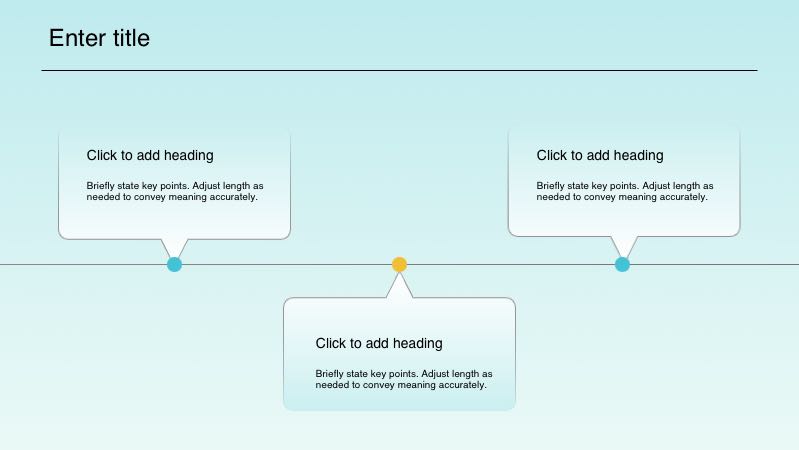 Enter title

Click to add heading

Briefly state key points. Adjust length as needed to convey meaning accurately.

Click to add heading

Briefly state key points. Adjust length as needed to convey meaning accurately.

Click to add heading

Briefly state key points. Adjust length as needed to convey meaning accurately.